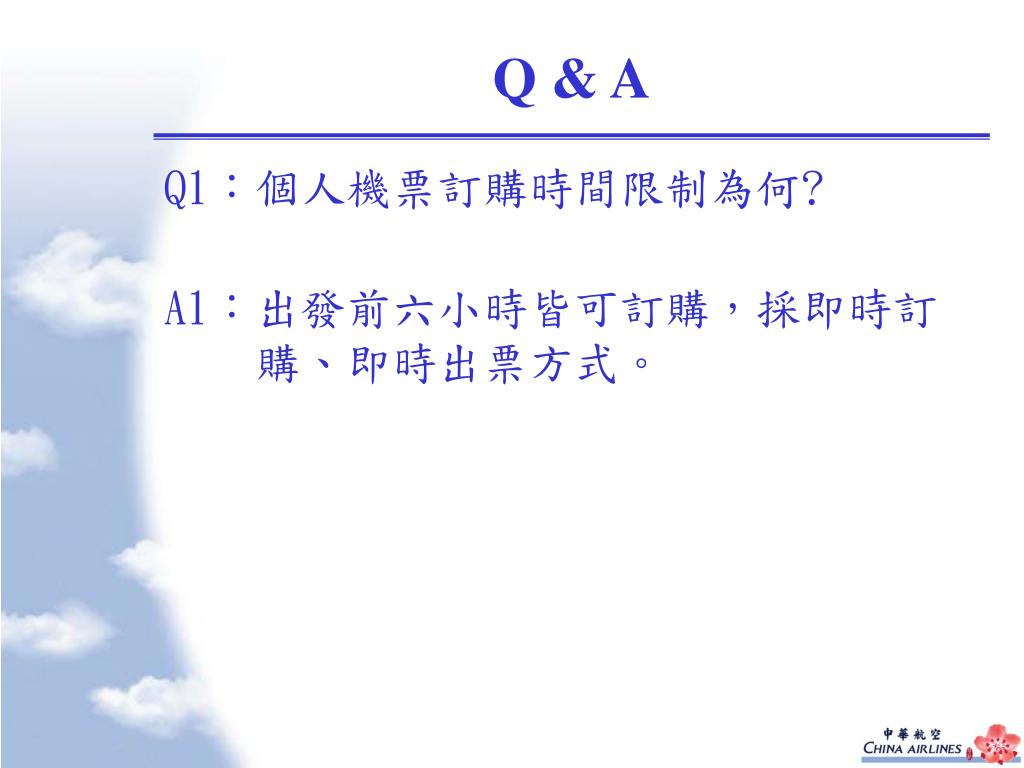 Q & A

Q1：個人機票訂購時間限制為何?

A1：出發前六小時皆可訂購，採即時訂購、即時出票方式。

中華航空
CHINA AIRLINES